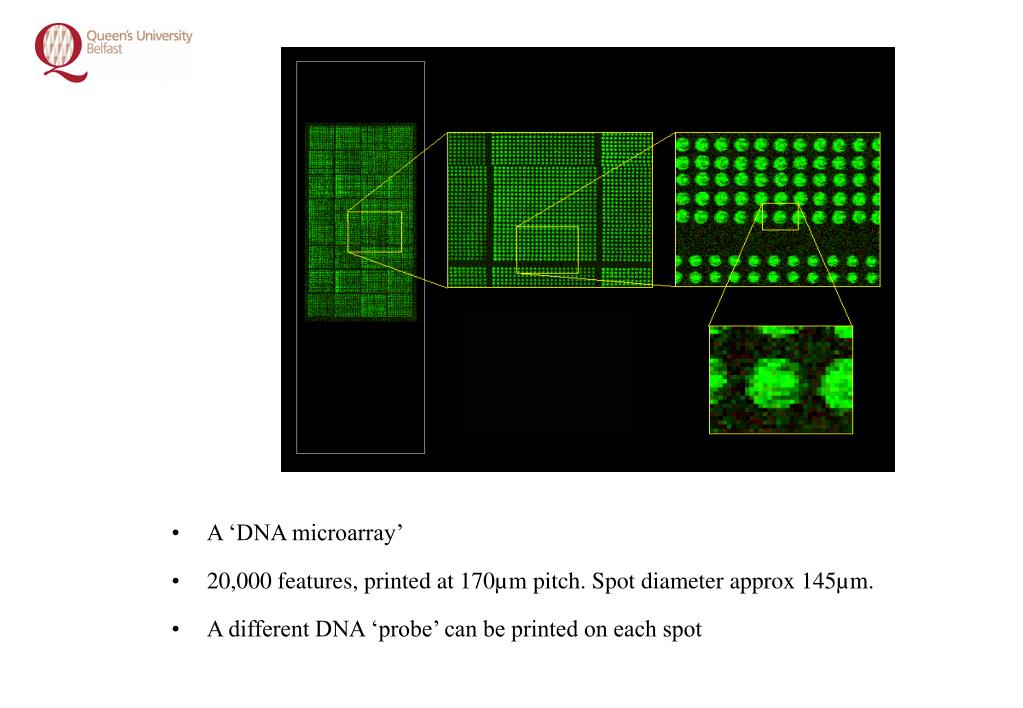 Queen's University Belfast

• A ‘DNA microarray’

• 20,000 features, printed at 170µm pitch. Spot diameter approx 145µm.

• A different DNA ‘probe’ can be printed on each spot